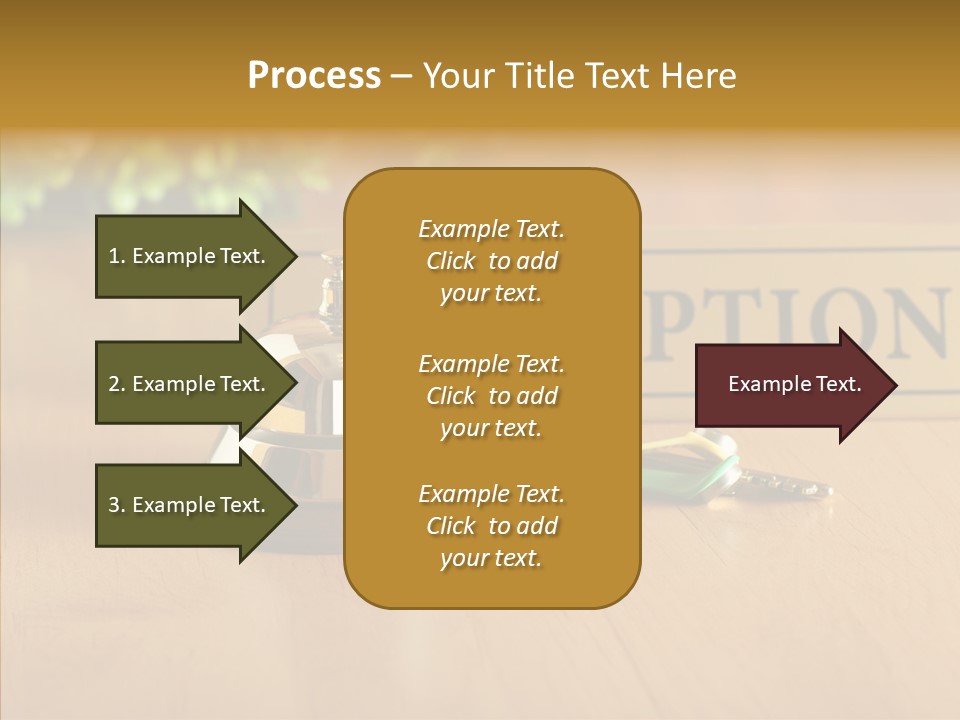 Process – Your Title Text Here

1. Example Text.

2. Example Text.

3. Example Text.

Example Text. Click to add your text.

Example Text. Click to add your text.

Example Text. Click to add your text.

Example Text.

PTION